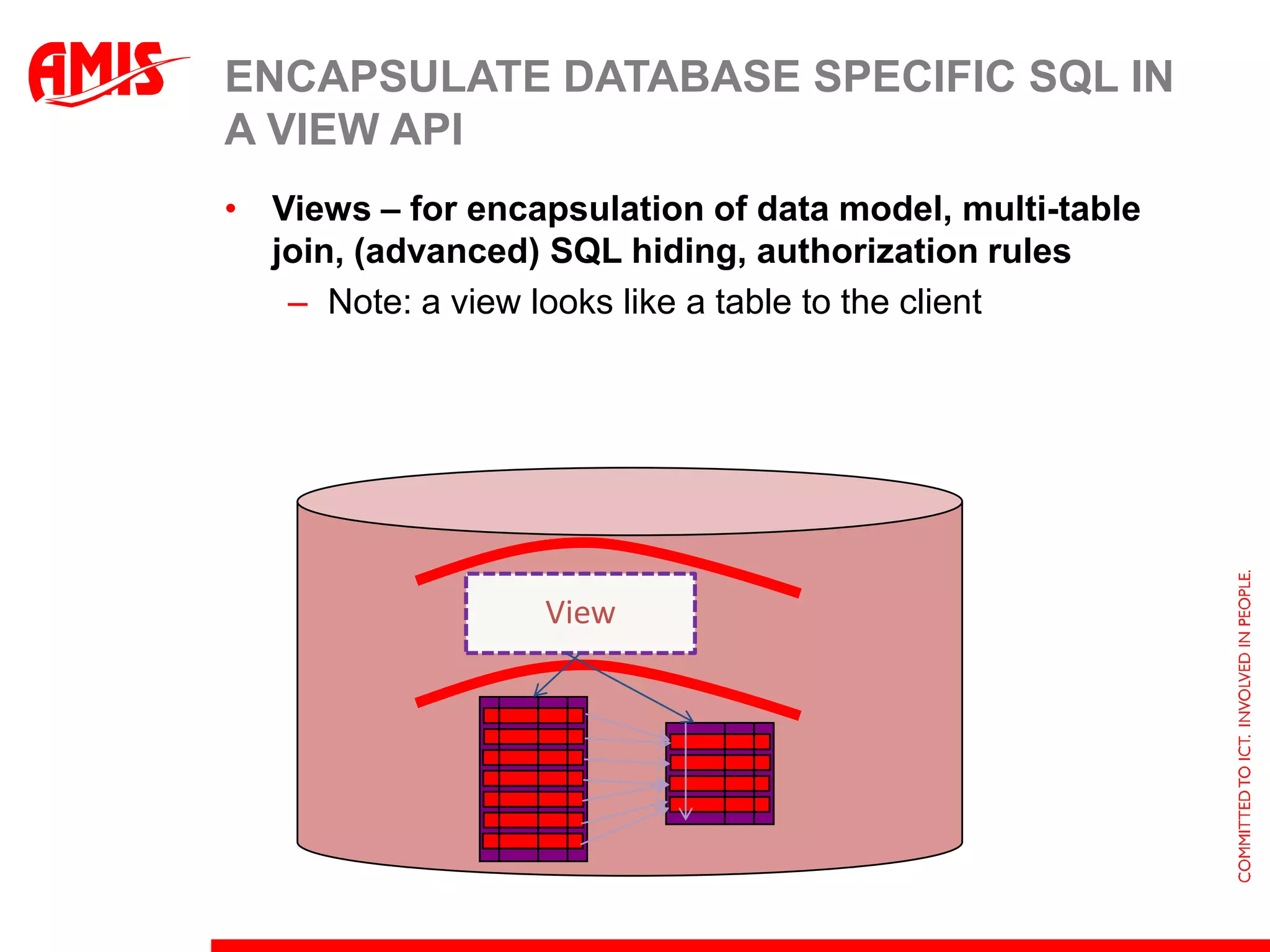 AMIS

ENCAPSULATE DATABASE SPECIFIC SQL IN A VIEW API

• Views – for encapsulation of data model, multi-table join, (advanced) SQL hiding, authorization rules
– Note: a view looks like a table to the client

View

COMMITTED TO ICT. INVOLVED IN PEOPLE.